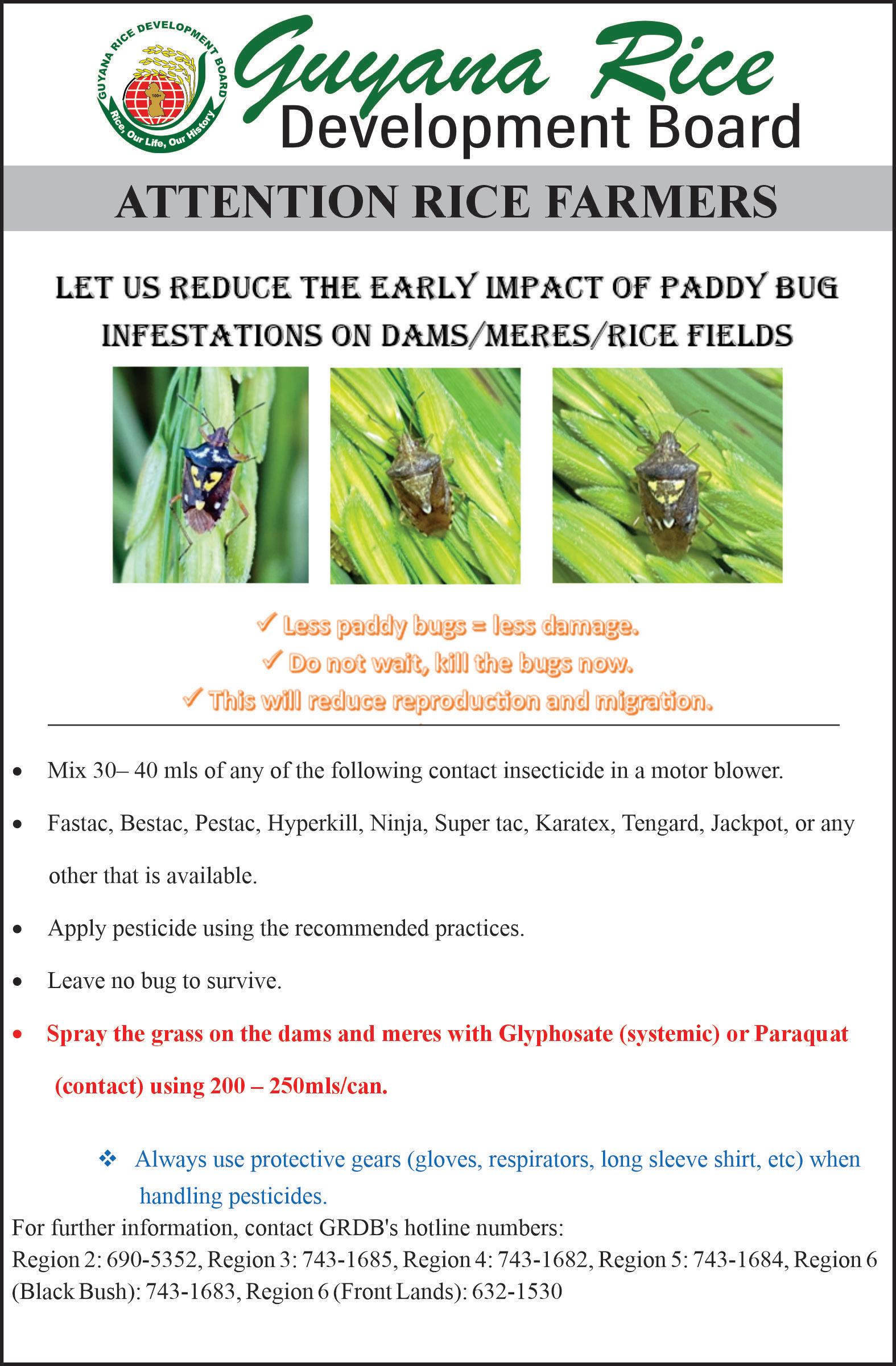 GUYANA RICE DEVELOPMENT BOARD
100+
Rice, Our Life, Our History

Guyana Rice Development Board

ATTENTION RICE FARMERS

LET US REDUCE THE EARLY IMPACT OF PADDY BUG INFESTATIONS ON DAMS/MERES/RICE FIELDS

✓ Less paddy bugs = less damage.
✓ Do not wait, kill the bugs now.
✓ This will reduce reproduction and migration.

• Mix 30– 40 mls of any of the following contact insecticide in a motor blower.
• Fastac, Bestac, Pestac, Hyperkill, Ninja, Super tac, Karatex, Tengard, Jackpot, or any other that is available.
• Apply pesticide using the recommended practices.
• Leave no bug to survive.
• Spray the grass on the dams and meres with Glyphosate (systemic) or Paraquat (contact) using 200 – 250mls/can.

❖ Always use protective gears (gloves, respirators, long sleeve shirt, etc) when handling pesticides.

For further information, contact GRDB's hotline numbers:
Region 2: 690-5352, Region 3: 743-1685, Region 4: 743-1682, Region 5: 743-1684, Region 6 (Black Bush): 743-1683, Region 6 (Front Lands): 632-1530